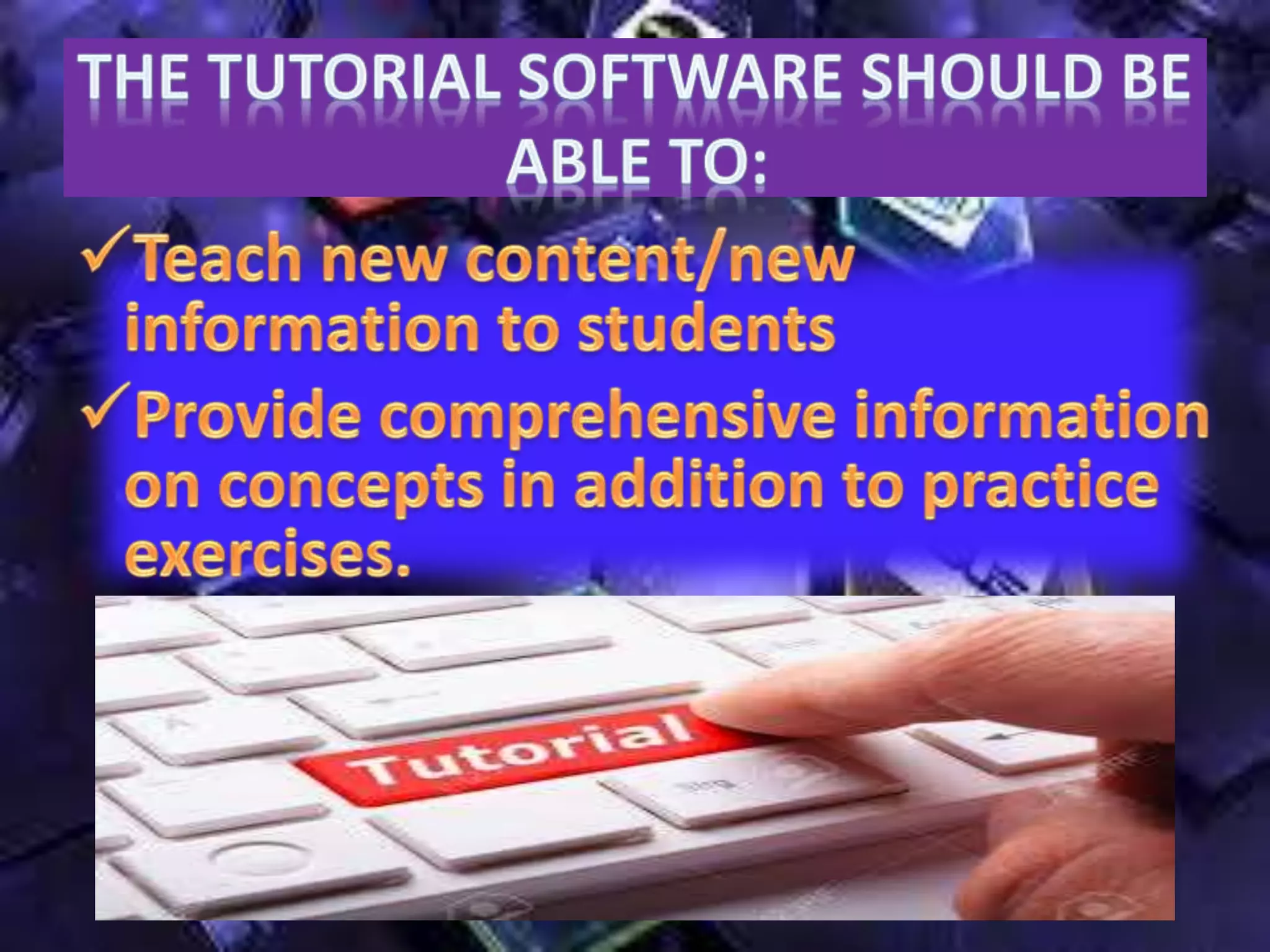 THE TUTORIAL SOFTWARE SHOULD BE ABLE TO:

✓Teach new content/new information to students

✓Provide comprehensive information on concepts in addition to practice exercises.

Tutorial